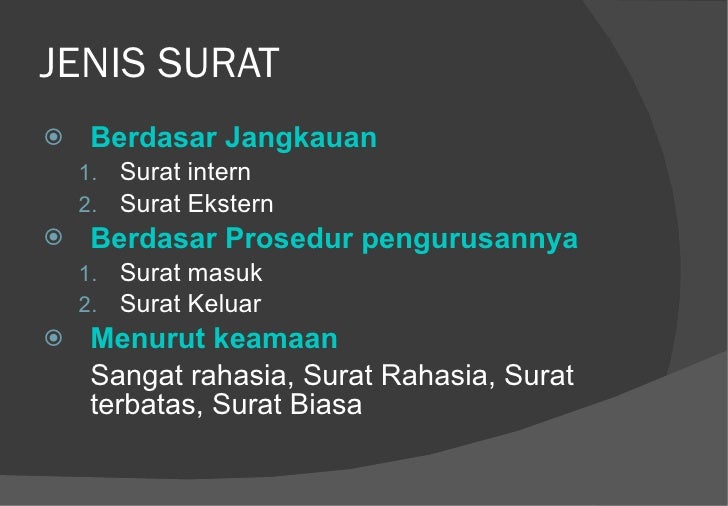 JENIS SURAT

Berdasar Jangkauan
1. Surat intern
2. Surat Ekstern

Berdasar Prosedur pengurusannya
1. Surat masuk
2. Surat Keluar

Menurut keamaan
Sangat rahasia, Surat Rahasia, Surat terbatas, Surat Biasa